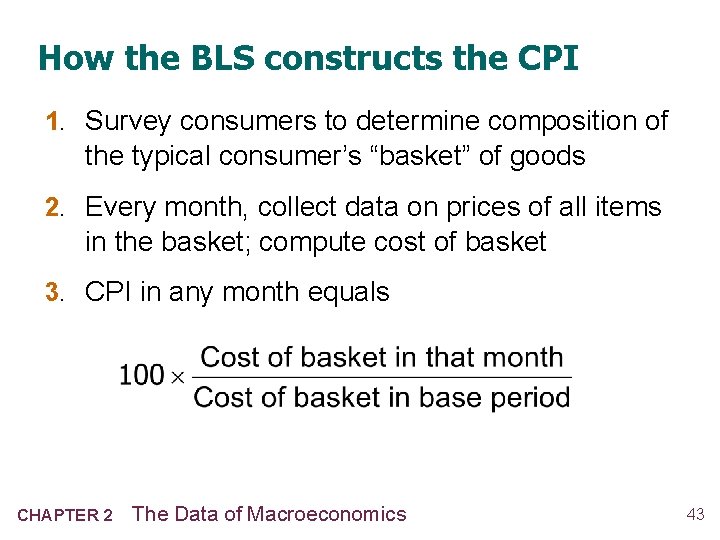 How the BLS constructs the CPI

1. Survey consumers to determine composition of the typical consumer's "basket" of goods

2. Every month, collect data on prices of all items in the basket; compute cost of basket

3. CPI in any month equals

$100 \times \frac{\text{Cost of basket in that month}}{\text{Cost of basket in base period}}$

CHAPTER 2 The Data of Macroeconomics

43